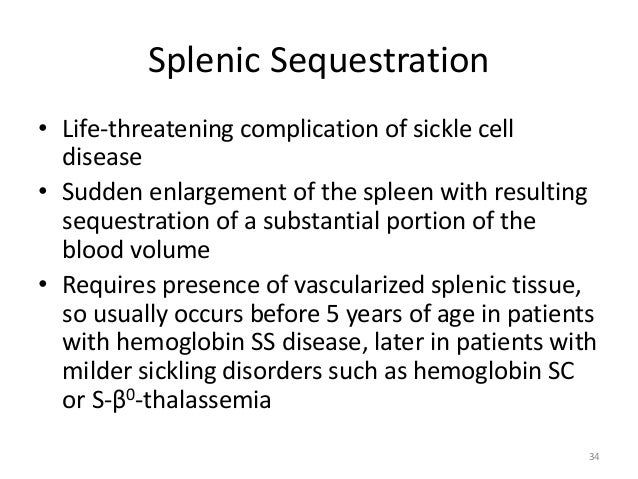 Splenic Sequestration

• Life-threatening complication of sickle cell disease
• Sudden enlargement of the spleen with resulting sequestration of a substantial portion of the blood volume
• Requires presence of vascularized splenic tissue, so usually occurs before 5 years of age in patients with hemoglobin SS disease, later in patients with milder sickling disorders such as hemoglobin SC or S-$\beta^0$-thalassemia

34